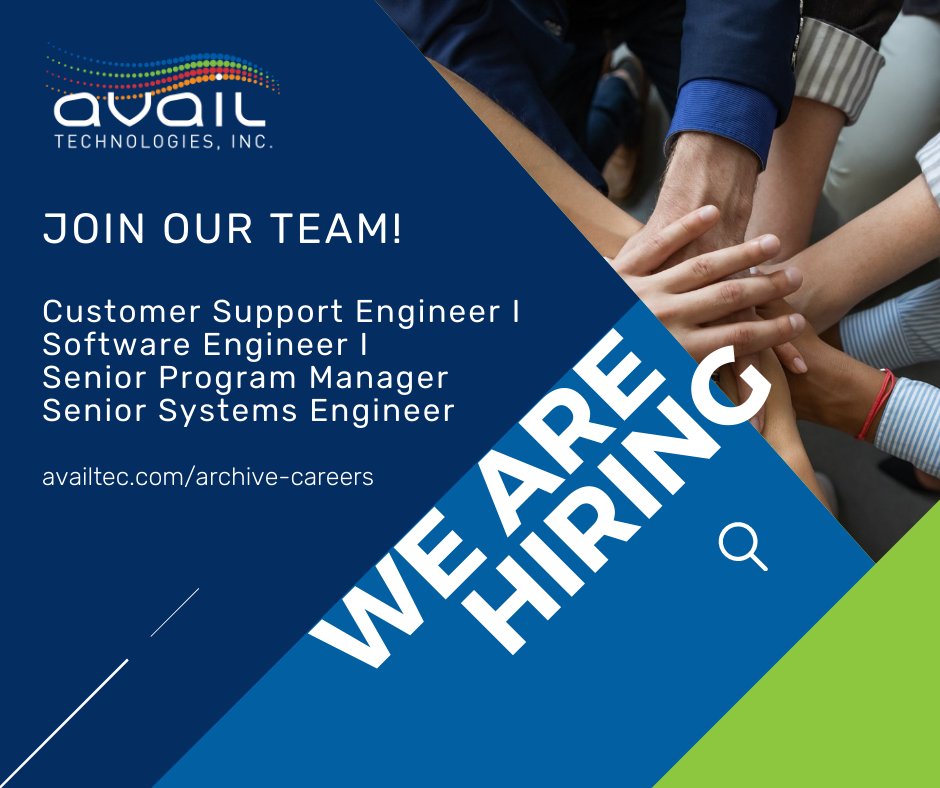 avail
TECHNOLOGIES, INC.

JOIN OUR TEAM!

Customer Support Engineer I
Software Engineer I
Senior Program Manager
Senior Systems Engineer

availtec.com/archive-careers

WE ARE HIRING